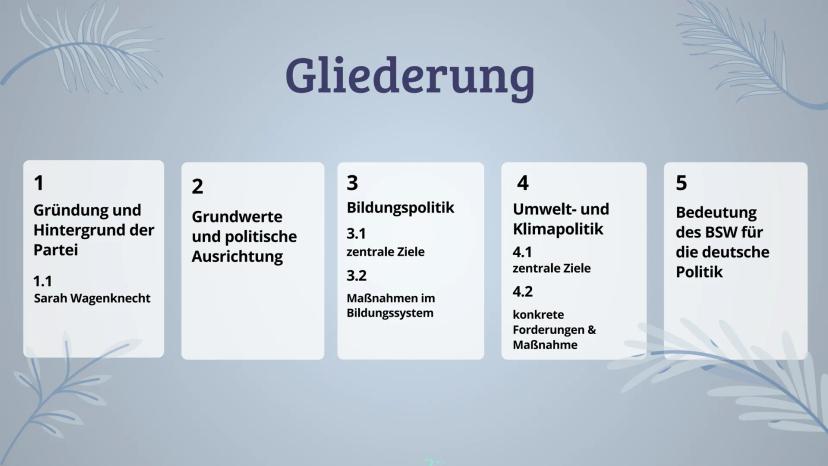 Gliederung

1
Gründung und Hintergrund der Partei
1.1
Sarah Wagenknecht

2
Grundwerte und politische Ausrichtung

3
Bildungspolitik
3.1
zentrale Ziele
3.2
Maßnahmen im Bildungssystem

4
Umwelt- und Klimapolitik
4.1
zentrale Ziele
4.2
konkrete Forderungen & Maßnahme

5
Bedeutung des BSW für die deutsche Politik